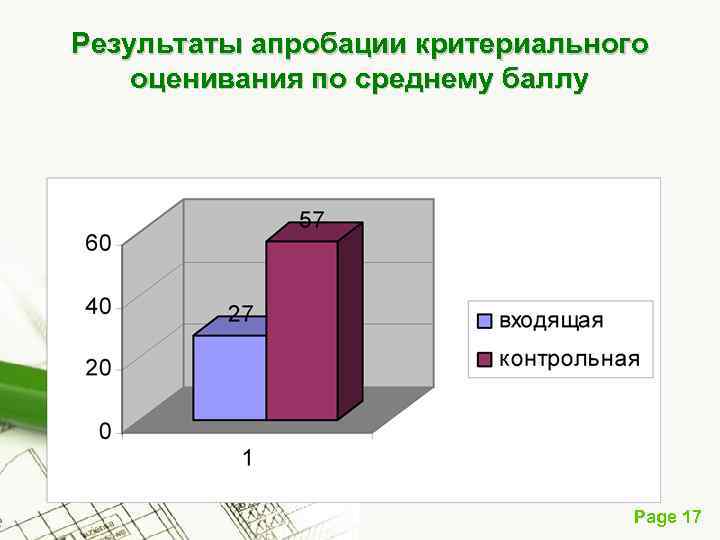 Результаты апробации критериального оценивания по среднему баллу

60
40
20
0
27
57
1

входящая
контрольная

Page 17